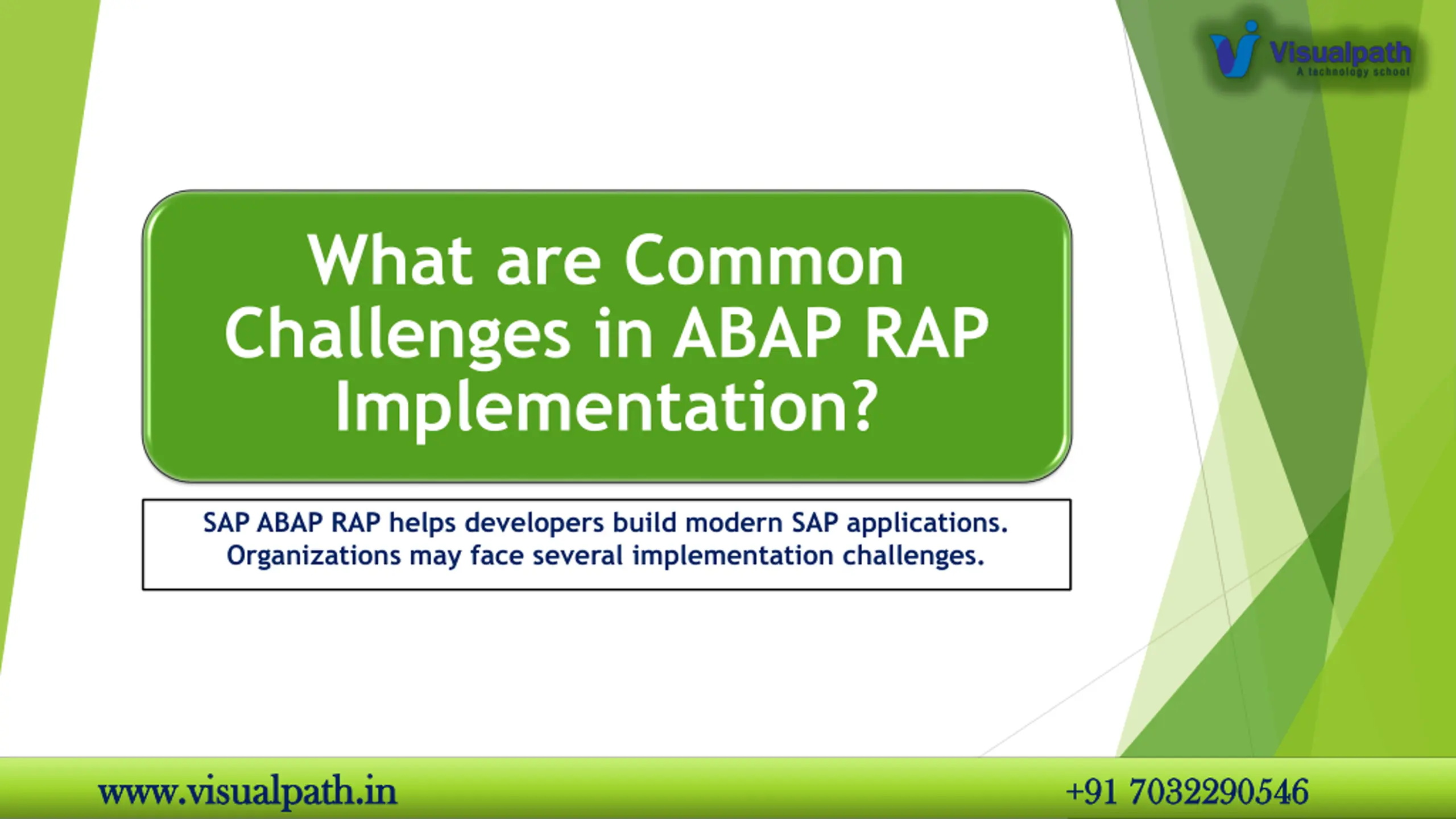 Visualpath
A technology school

What are Common Challenges in ABAP RAP Implementation?

SAP ABAP RAP helps developers build modern SAP applications. Organizations may face several implementation challenges.

www.visualpath.in

+91 7032290546